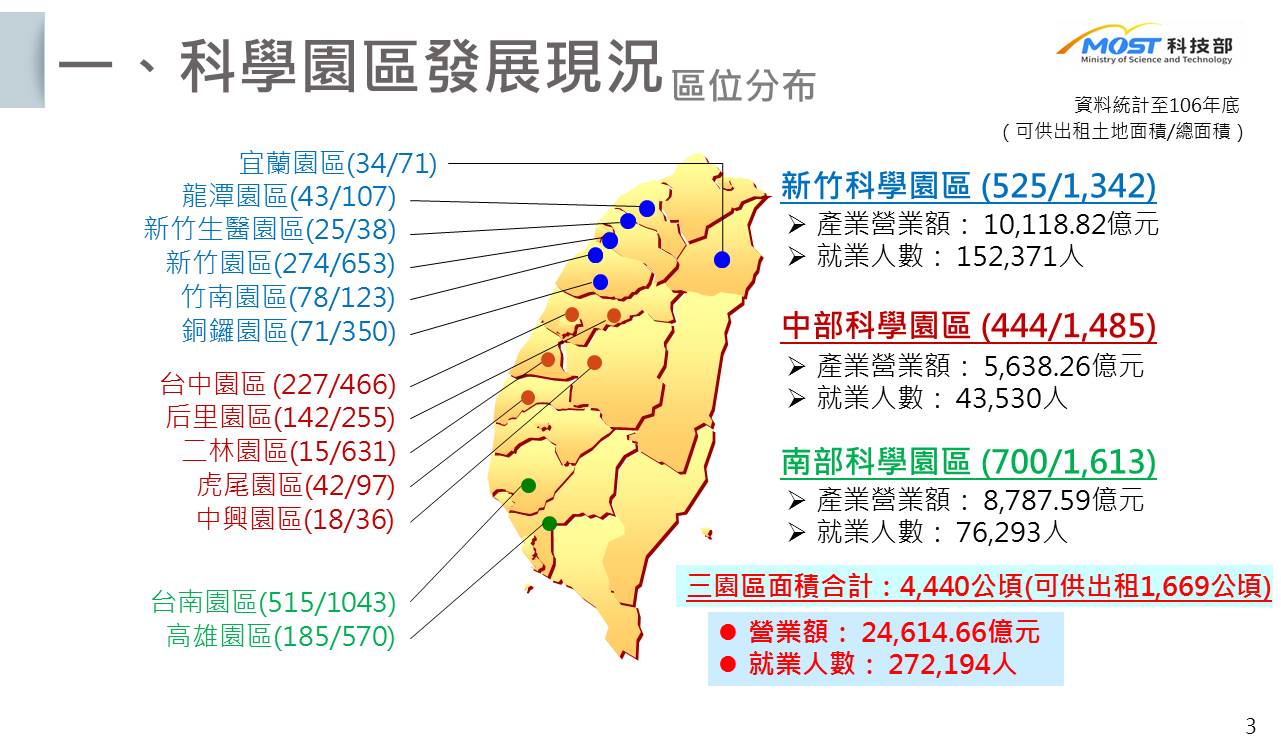 一、科學園區發展現況 區位分布

MOST 科技部
Ministry of Science and Technology

資料統計至106年底
(可供出租土地面積/總面積)

宜蘭園區(34/71)
龍潭園區(43/107)
新竹生醫園區(25/38)
新竹園區(274/653)
竹南園區(78/123)
銅鑼園區(71/350)

台中園區 (227/466)
后里園區(142/255)
二林園區(15/631)
虎尾園區(42/97)
中興園區(18/36)

台南園區(515/1043)
高雄園區(185/570)

新竹科學園區 (525/1,342)
➢ 產業營業額： 10,118.82億元
➢ 就業人數： 152,371人

中部科學園區 (444/1,485)
➢ 產業營業額： 5,638.26億元
➢ 就業人數： 43,530人

南部科學園區 (700/1,613)
➢ 產業營業額： 8,787.59億元
➢ 就業人數： 76,293人

三園區面積合計：4,440公頃(可供出租1,669公頃)

● 營業額： 24,614.66億元
● 就業人數： 272,194人

3